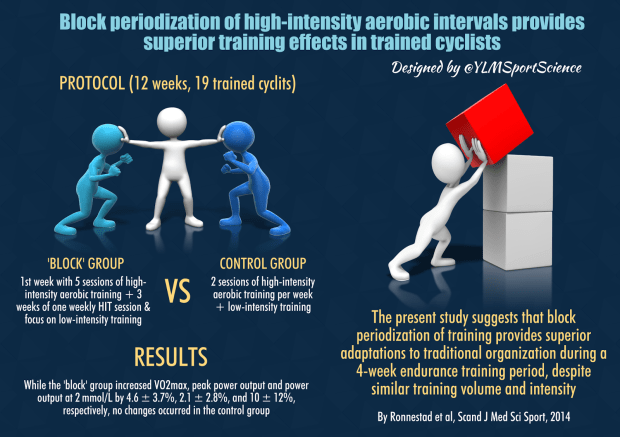 Block periodization of high-intensity aerobic intervals provides superior training effects in trained cyclists

Designed by @YLMSportScience

PROTOCOL (12 weeks, 19 trained cyclits)

'BLOCK' GROUP

1st week with 5 sessions of high-intensity aerobic training + 3 weeks of one weekly HIT session & focus on low-intensity training

VS

CONTROL GROUP

2 sessions of high-intensity aerobic training per week + low-intensity training

RESULTS

While the 'block' group increased VO2max, peak power output and power output at 2 mmol/L by 4.6 ± 3.7%, 2.1 ± 2.8%, and 10 ± 12%, respectively, no changes occurred in the control group

The present study suggests that block periodization of training provides superior adaptations to traditional organization during a 4-week endurance training period, despite similar training volume and intensity

By Ronnestad et al, Scand J Med Sci Sport, 2014